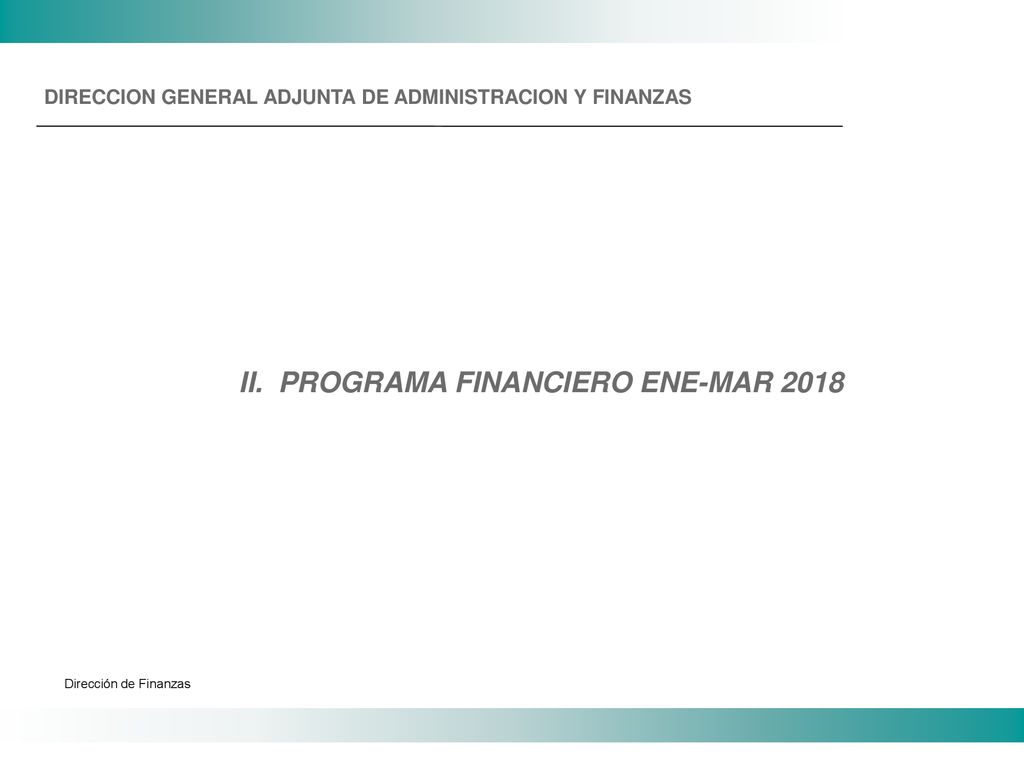 DIRECCION GENERAL ADJUNTA DE ADMINISTRACION Y FINANZAS

II. PROGRAMA FINANCIERO ENE-MAR 2018

Dirección de Finanzas